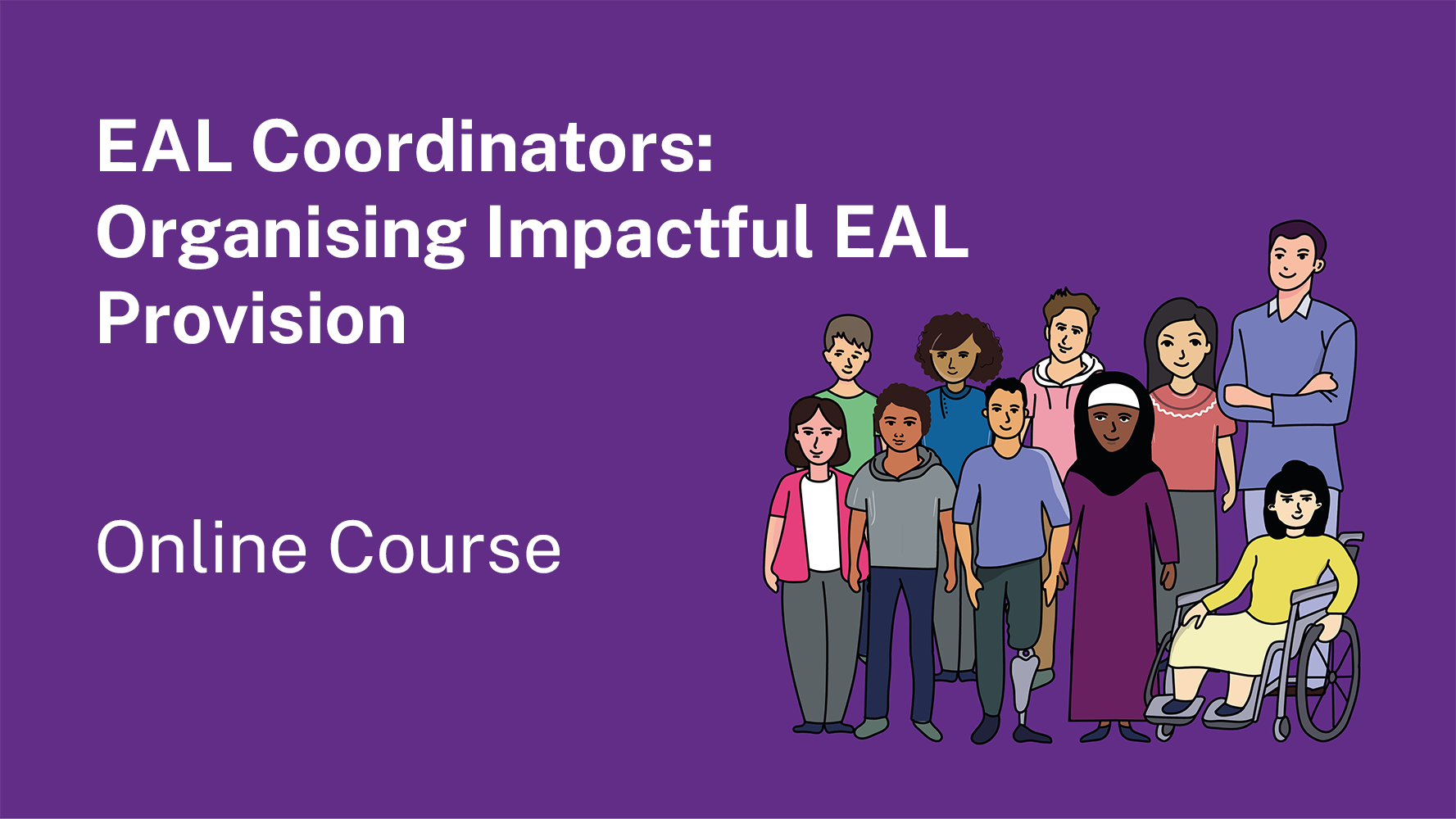 EAL Coordinators: Organising Impactful EAL Provision

Online Course